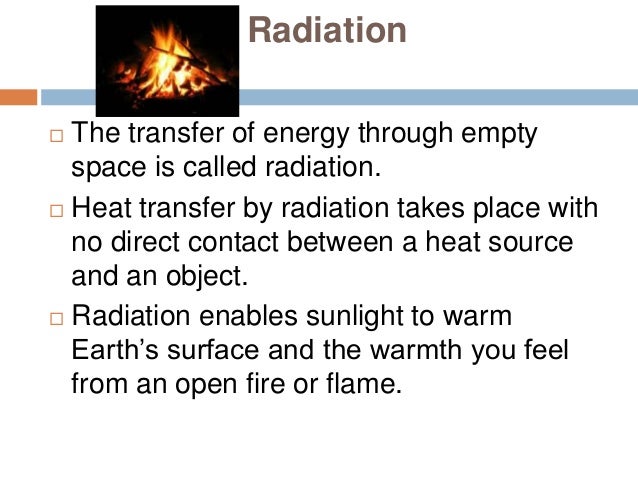 Radiation

□ The transfer of energy through empty space is called radiation.

□ Heat transfer by radiation takes place with no direct contact between a heat source and an object.

□ Radiation enables sunlight to warm Earth’s surface and the warmth you feel from an open fire or flame.